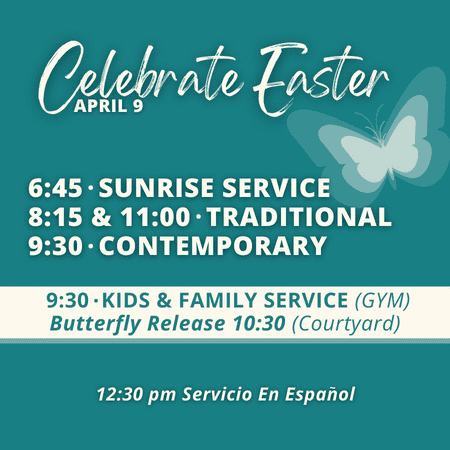 Celebrate Easter
APRIL 9

6:45 · SUNRISE SERVICE
8:15 & 11:00 · TRADITIONAL
9:30 · CONTEMPORARY

9:30 · KIDS & FAMILY SERVICE (GYM)
Butterfly Release 10:30 (Courtyard)

12:30 pm Servicio En Español